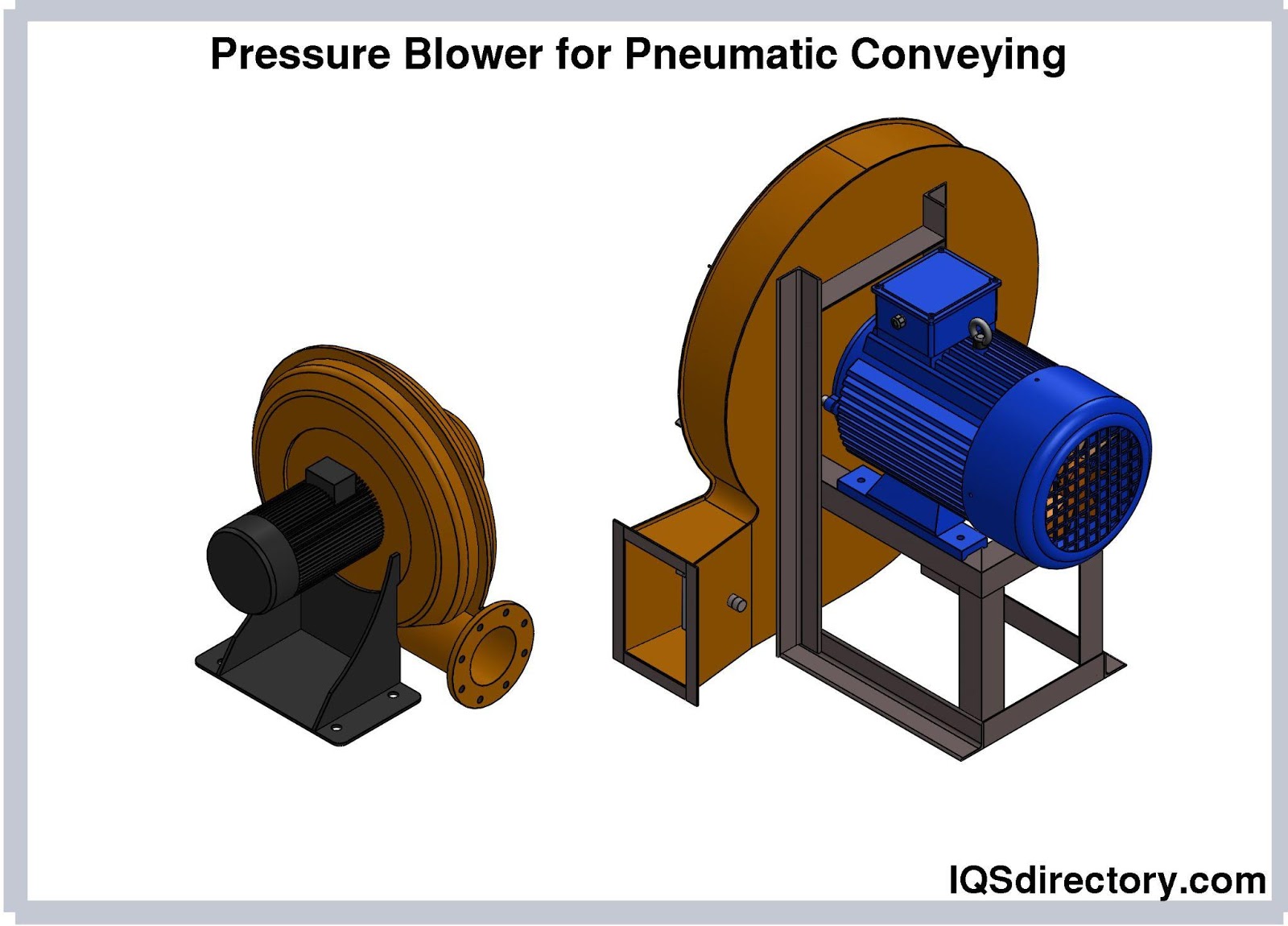 Pressure Blower for Pneumatic Conveying

IQSdirectory.com